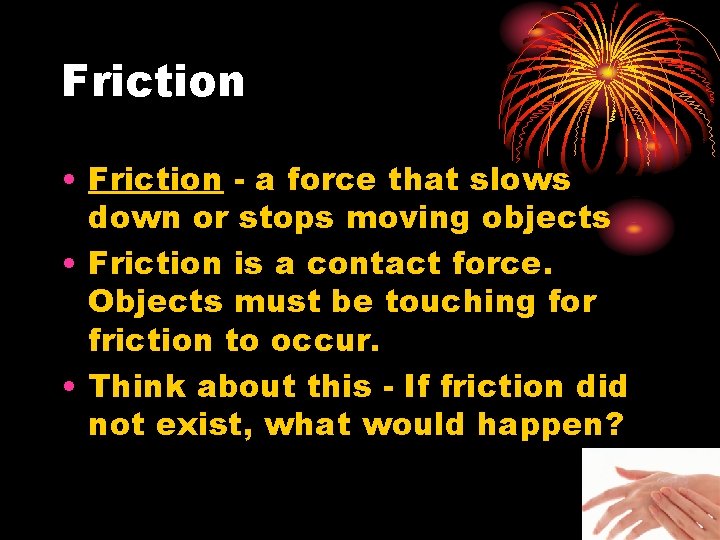 Friction

• Friction - a force that slows down or stops moving objects
• Friction is a contact force. Objects must be touching for friction to occur.
• Think about this - If friction did not exist, what would happen?